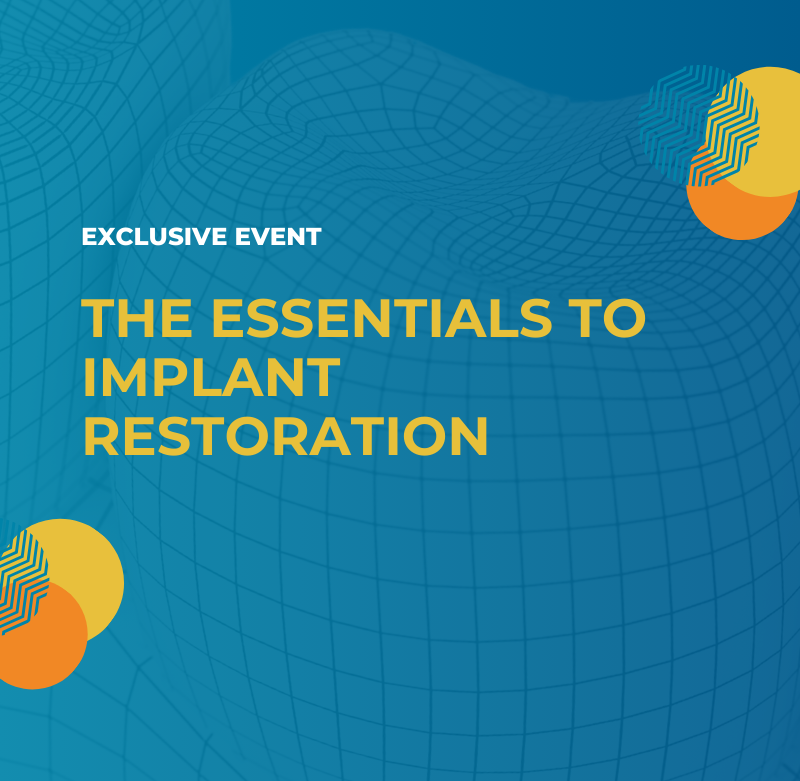 EXCLUSIVE EVENT

THE ESSENTIALS TO IMPLANT RESTORATION